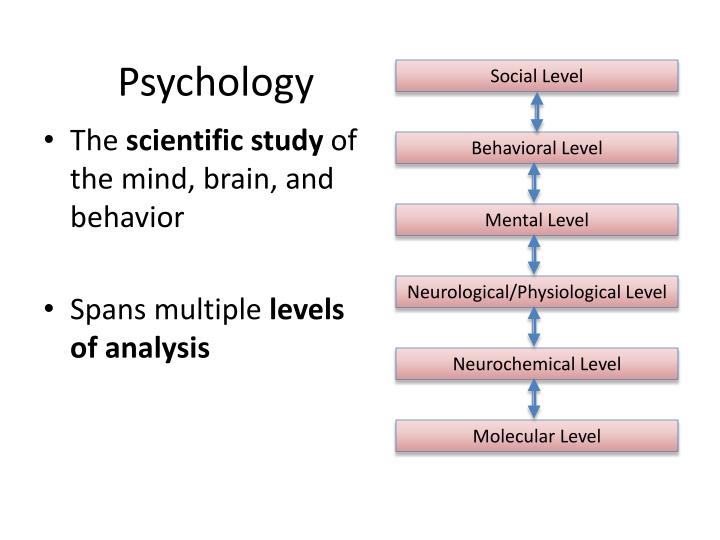 Psychology

• The scientific study of the mind, brain, and behavior

• Spans multiple levels of analysis

Social Level

Behavioral Level

Mental Level

Neurological/Physiological Level

Neurochemical Level

Molecular Level